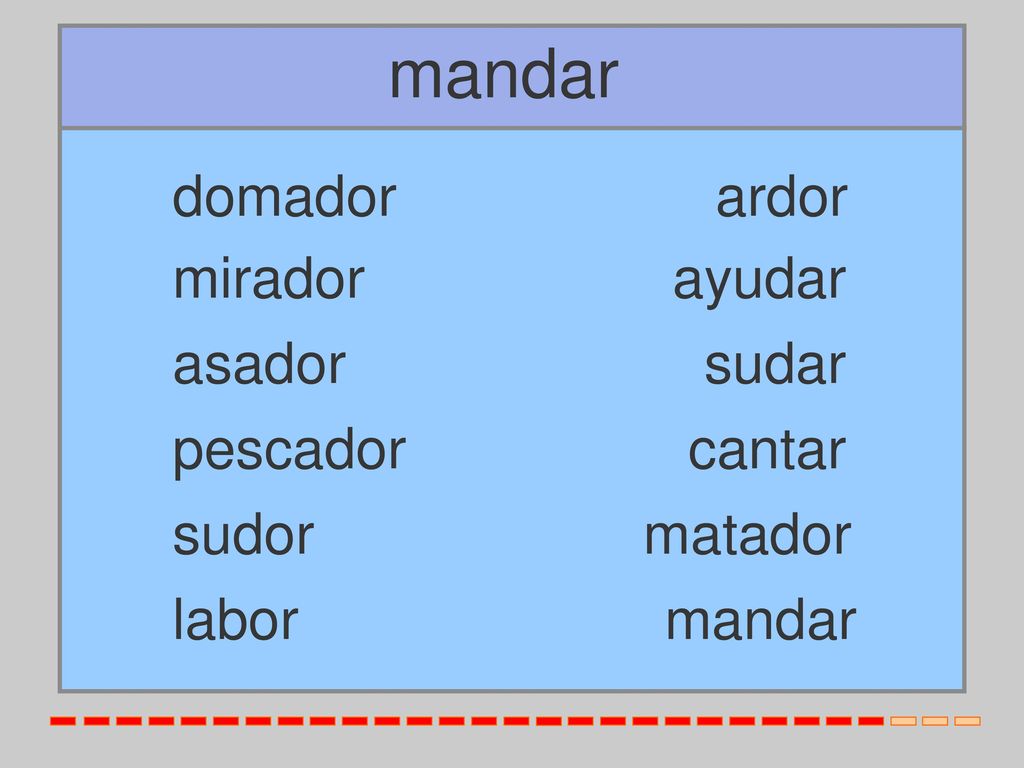 mandar

domador
mirador
asador
pescador
sudor
labor

ardor
ayudar
sudar
cantar
matador
mandar